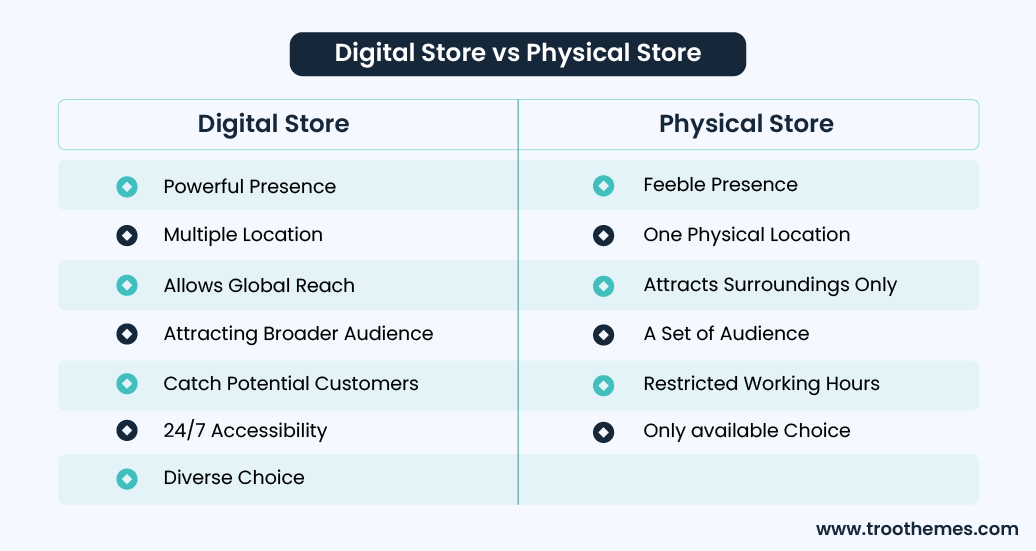 Digital Store vs Physical Store

| Digital Store | Physical Store |
|---|---|
| Powerful Presence | Feeble Presence |
| Multiple Location | One Physical Location |
| Allows Global Reach | Attracts Surroundings Only |
| Attracting Broader Audience | A Set of Audience |
| Catch Potential Customers | Restricted Working Hours |
| 24/7 Accessibility | Only available Choice |
| Diverse Choice | |

www.troothemes.com